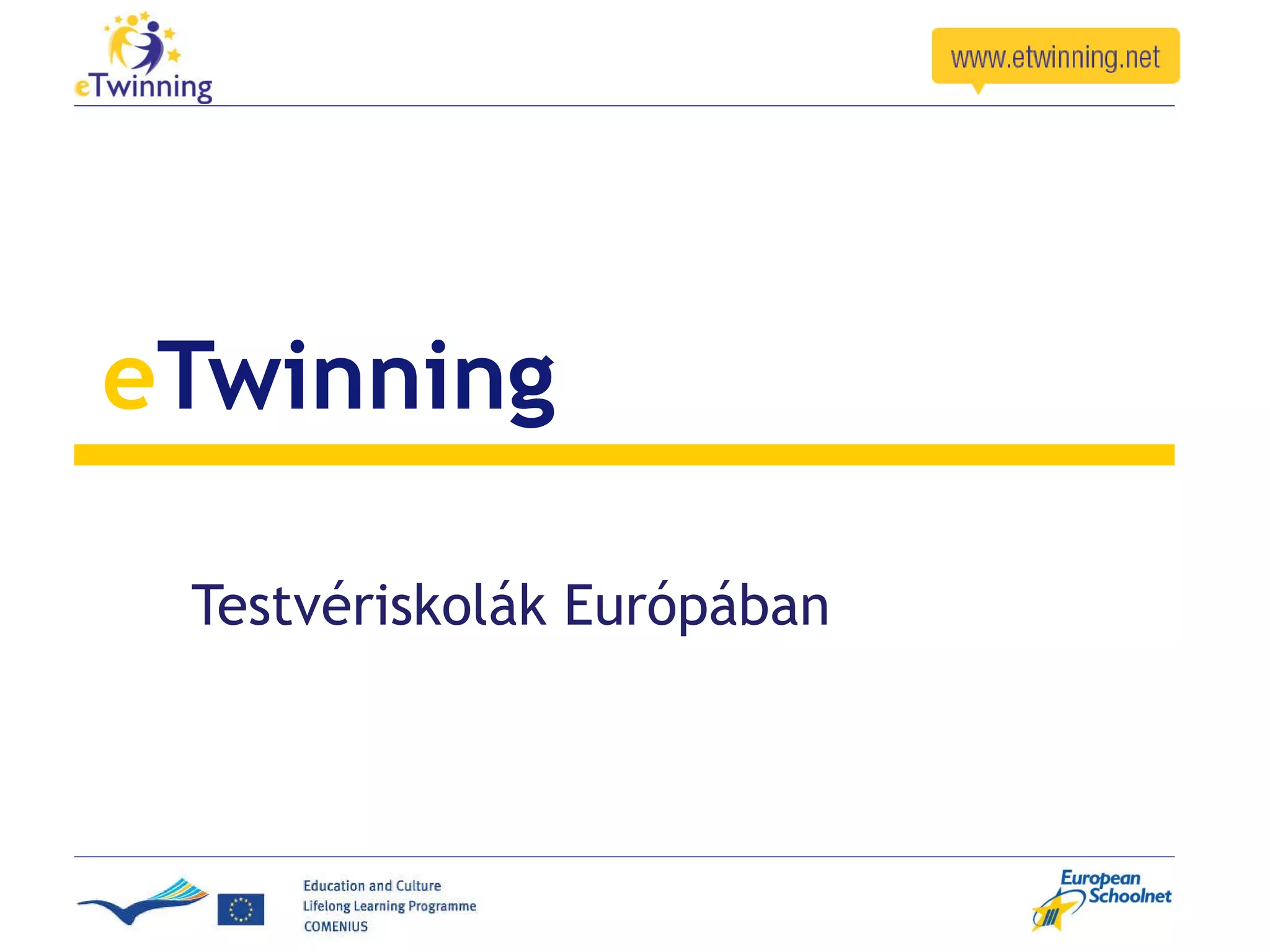 eTwinning

www.etwinning.net

eTwinning

Testvériskolák Európában

Education and Culture
Lifelong Learning Programme
COMENIUS

European Schoolnet